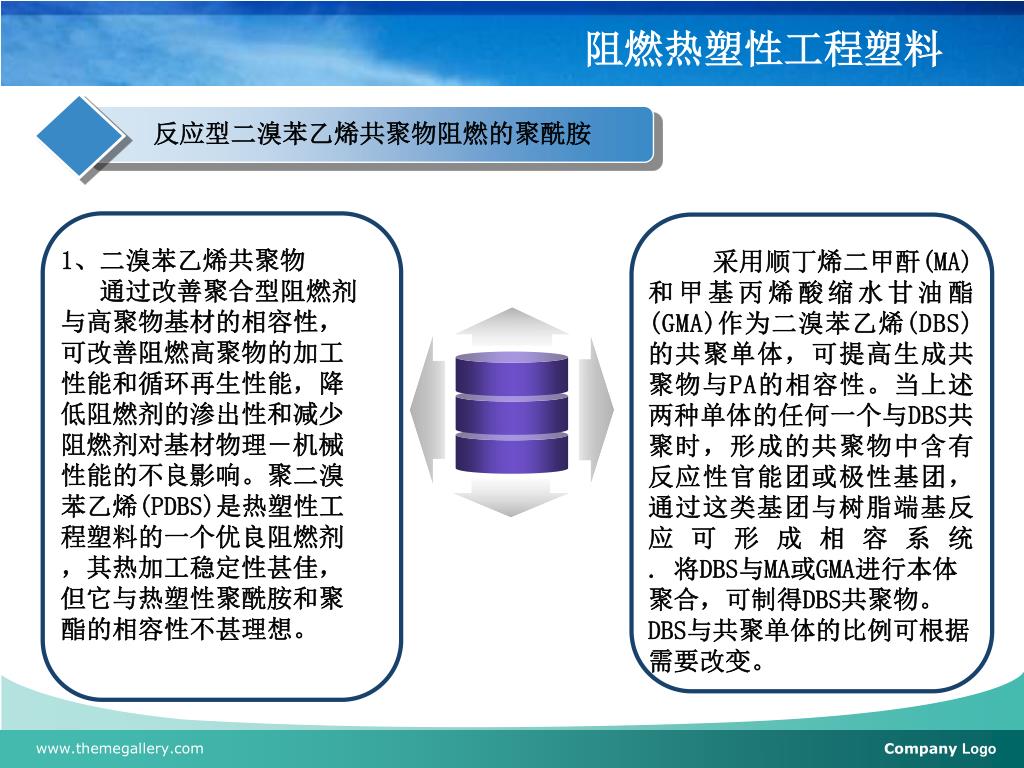 阻燃热塑性工程塑料

反应型二溴苯乙烯共聚物阻燃的聚酰胺

1、二溴苯乙烯共聚物
通过改善聚合型阻燃剂与高聚物基材的相容性，可改善阻燃高聚物的加工性能和循环再生性能，降低阻燃剂的渗出性和减少阻燃剂对基材物理－机械性能的不良影响。聚二溴苯乙烯(PDBS)是热塑性工程塑料的一个优良阻燃剂，其热加工稳定性甚佳，但它与热塑性聚酰胺和聚酯的相容性不甚理想。

采用顺丁烯二甲酐(MA)和甲基丙烯酸缩水甘油酯(GMA)作为二溴苯乙烯(DBS)的共聚单体，可提高生成共聚物与PA的相容性。当上述两种单体的任何一个与DBS共聚时，形成的共聚物中含有反应性官能团或极性基团，通过这类基团与树脂端基反应可形成相容系统．将DBS与MA或GMA进行本体聚合，可制得DBS共聚物。DBS与共聚单体的比例可根据需要改变。

www.themegallery.com

Company Logo